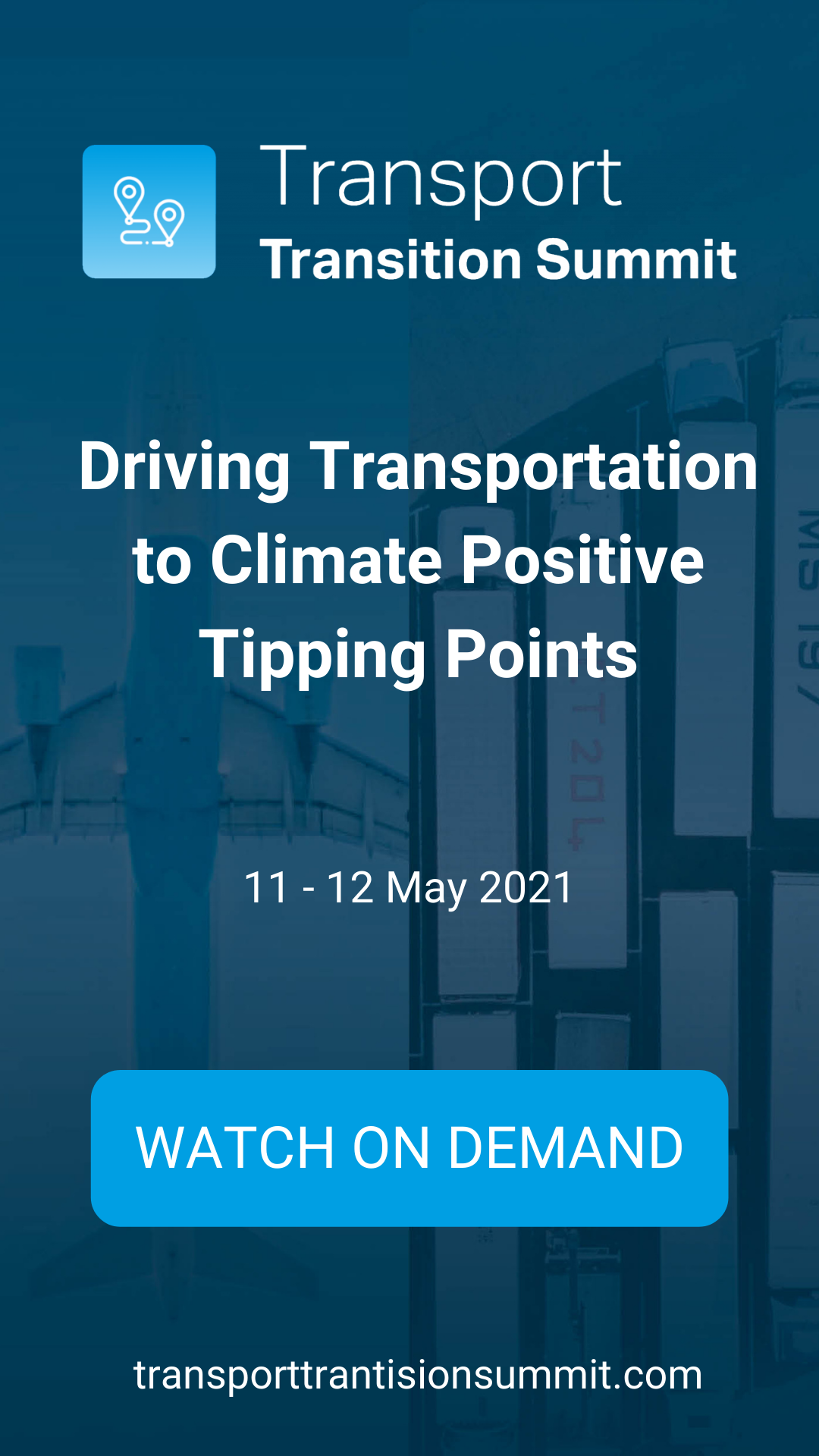 Transport
Transition Summit

Driving Transportation to Climate Positive Tipping Points

11 - 12 May 2021

WATCH ON DEMAND

transporttrantisionsummit.com